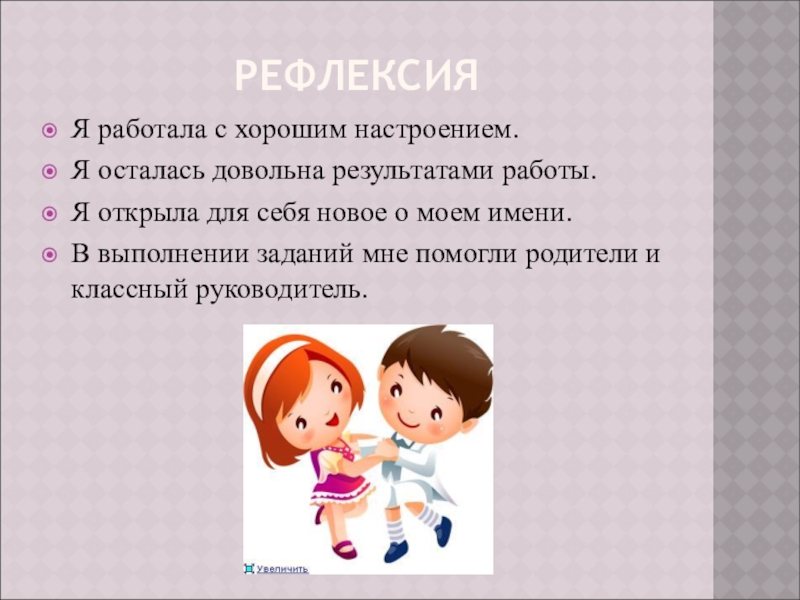 РЕФЛЕКСИЯ

Я работала с хорошим настроением.

Я осталась довольна результатами работы.

Я открыла для себя новое о моем имени.

В выполнении заданий мне помогли родители и классный руководитель.

Увеличить